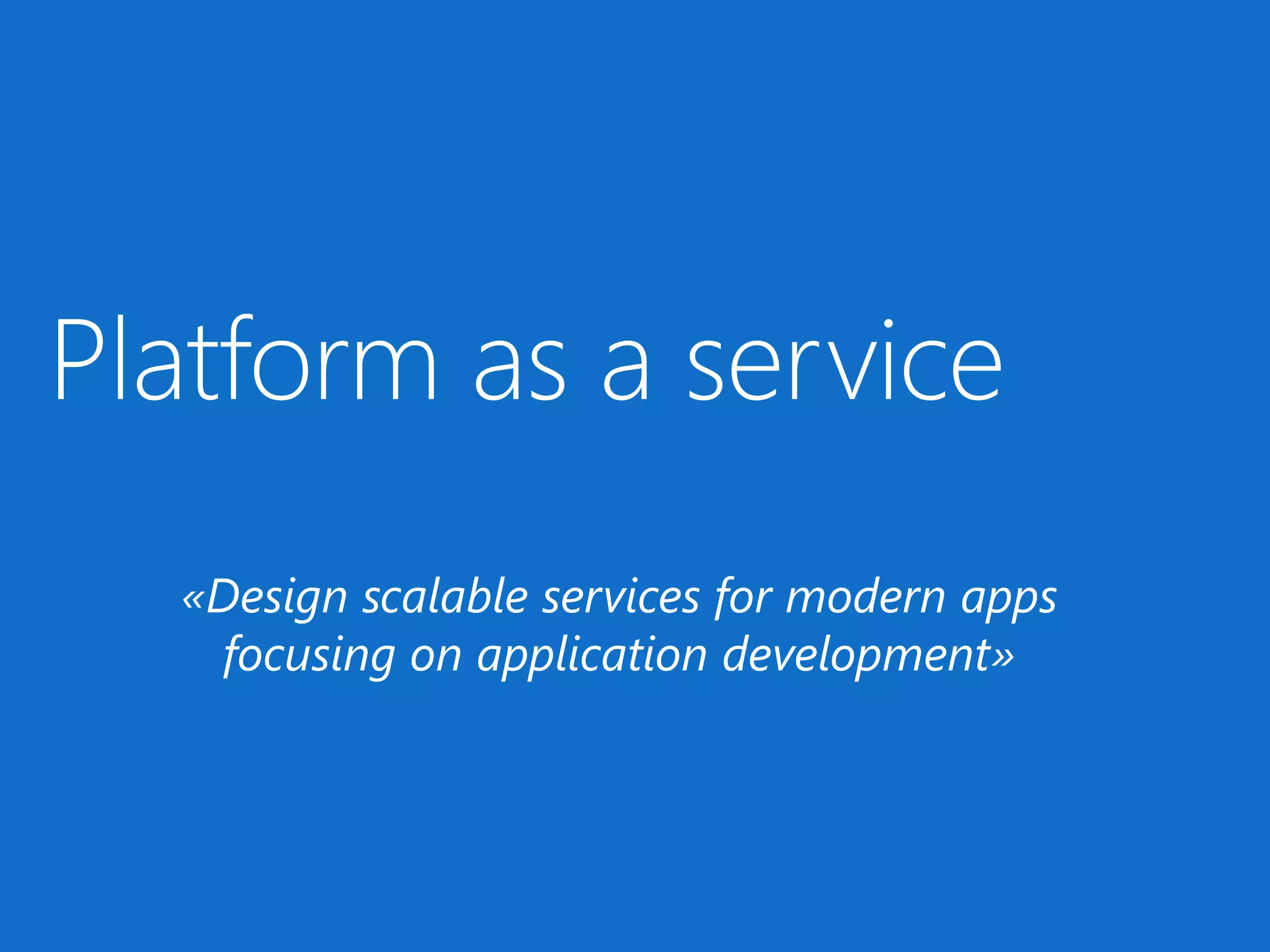 Platform as a service

«Design scalable services for modern apps focusing on application development»